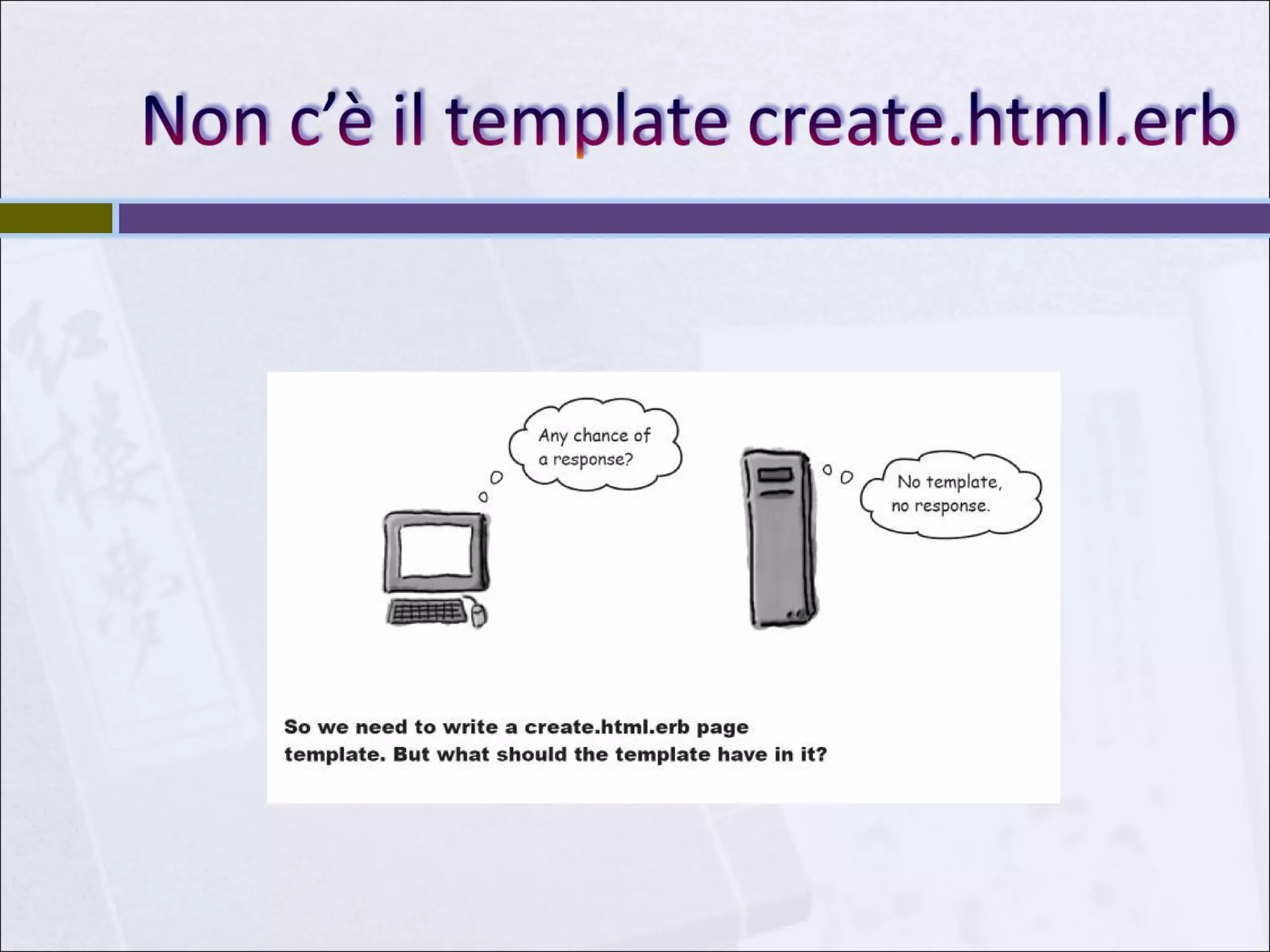 Non c'è il template create.html.erb

Any chance of a response?

No template, no response.

So we need to write a create.html.erb page template. But what should the template have in it?